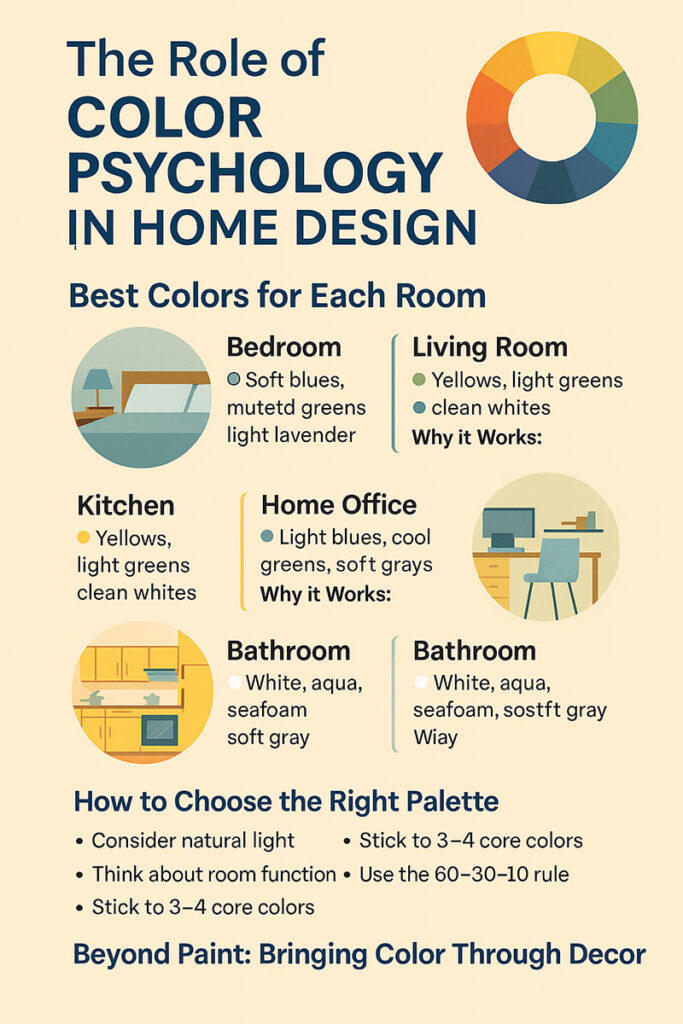 The Role of
COLOR PSYCHOLOGY
IN HOME DESIGN

Best Colors for Each Room

Bedroom
Soft blues, mutetd greens light lavender

Living Room
Yellows, light greens
clean whites
Why it Works:

Kitchen
Yellows, light greens clean whites

Home Office
Light blues, cool greens, soft grays
Why it Works:

Bathroom
White, aqua, seafoam soft gray

Bathroom
White, aqua, seafoam, sostft gray Wiay

How to Choose the Right Palette
• Consider natural light
• Think about room function
• Stick to 3–4 core colors
• Stick to 3–4 core colors
• Use the 60–30–10 rule

Beyond Paint: Bringing Color Through Decor